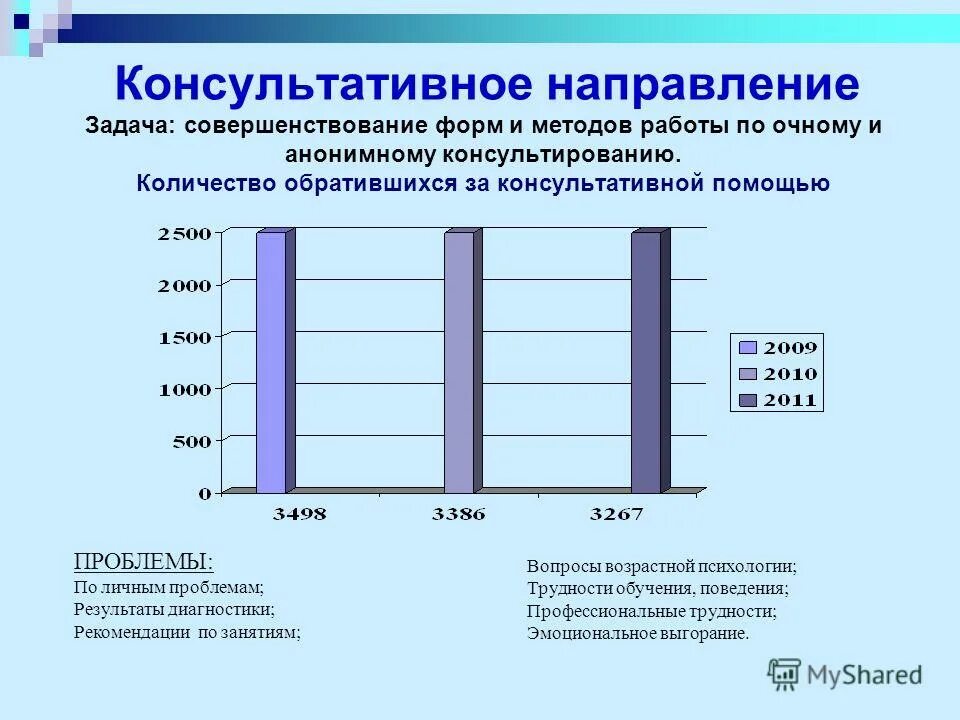 Консультативное направление
Задача: совершенствование форм и методов работы по очному и анонимному консультированию.
Количество обратившихся за консультативной помощью

2500
2000
1500
1000
500
0

3498
3386
3267

2009
2010
2011

ПРОБЛЕМЫ:
По личным проблемам;
Результаты диагностики;
Рекомендации по занятиям;

Вопросы возрастной психологии;
Трудности обучения, поведения;
Профессиональные трудности;
Эмоциональное выгорание.

MyShared